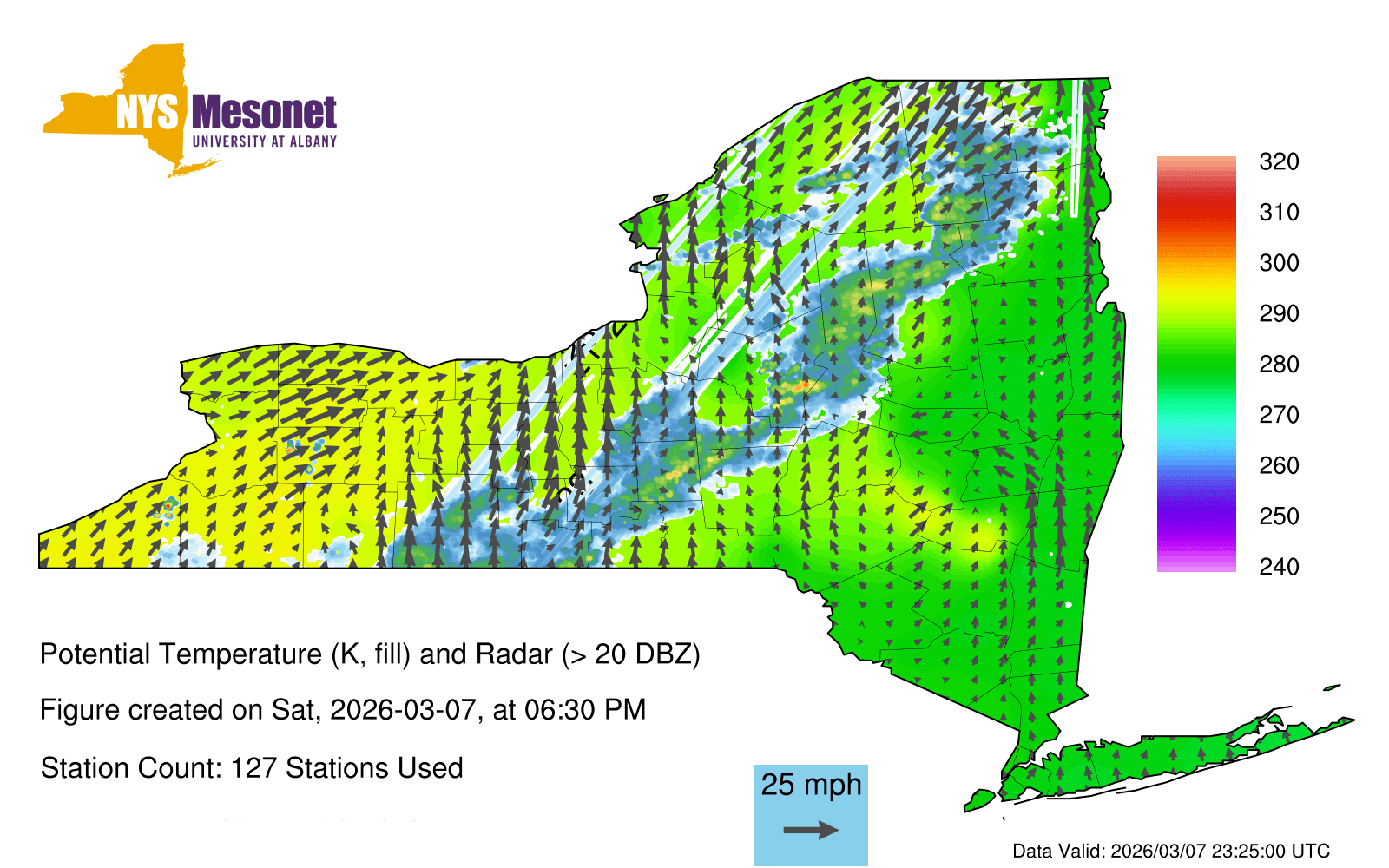 NYS Mesonet
UNIVERSITY AT ALBANY

320
310
300
290
280
270
260
250
240

Potential Temperature (K, fill) and Radar (> 20 DBZ)

Figure created on Sat, 2026-03-07, at 06:30 PM

Station Count: 127 Stations Used

25 mph

Data Valid: 2026/03/07 23:25:00 UTC